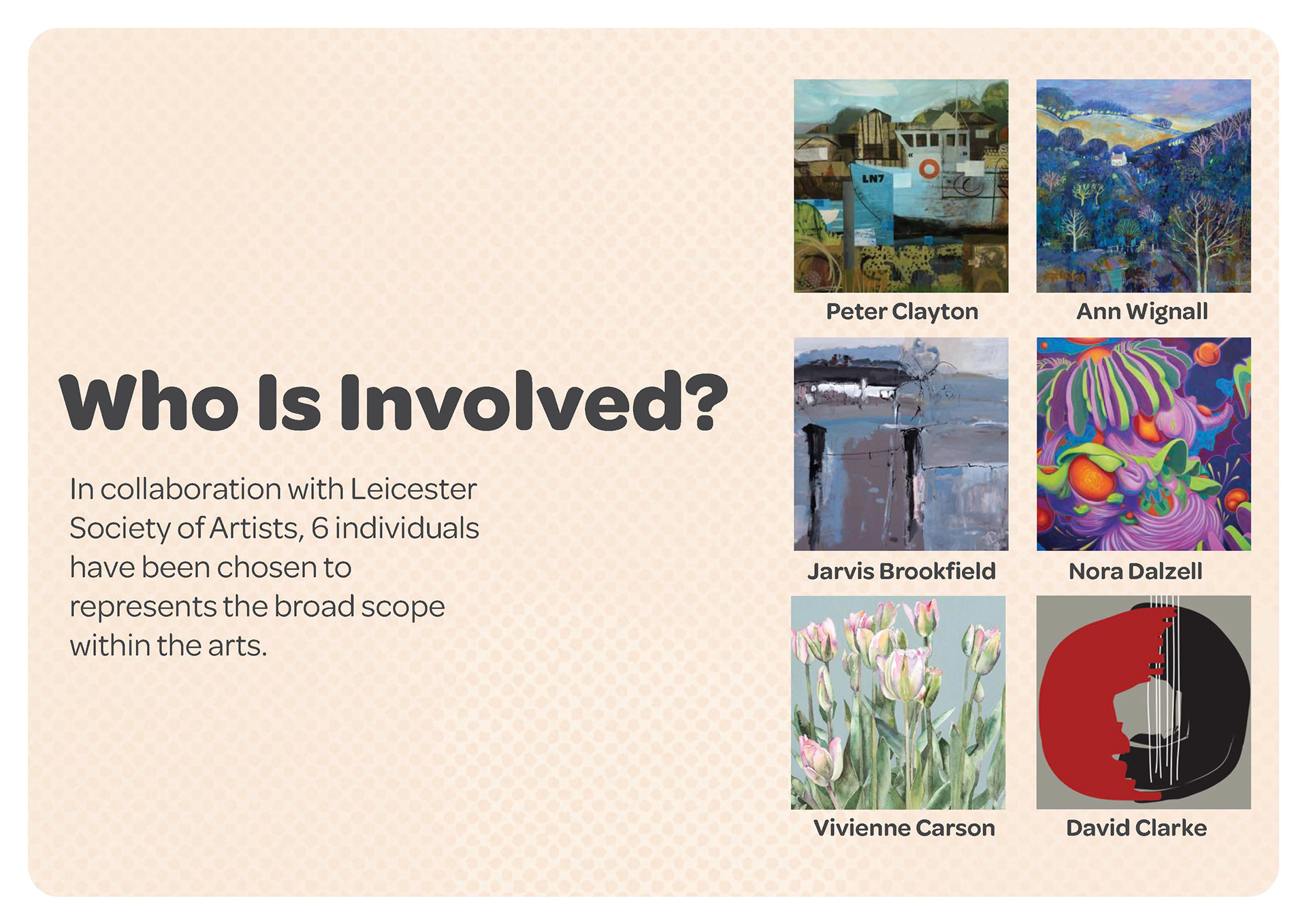 Who Is Involved?

In collaboration with Leicester Society of Artists, 6 individuals have been chosen to represents the broad scope within the arts.

LN7

Peter Clayton

Ann Wignall

Jarvis Brookfield

Nora Dalzell

Vivienne Carson

David Clarke